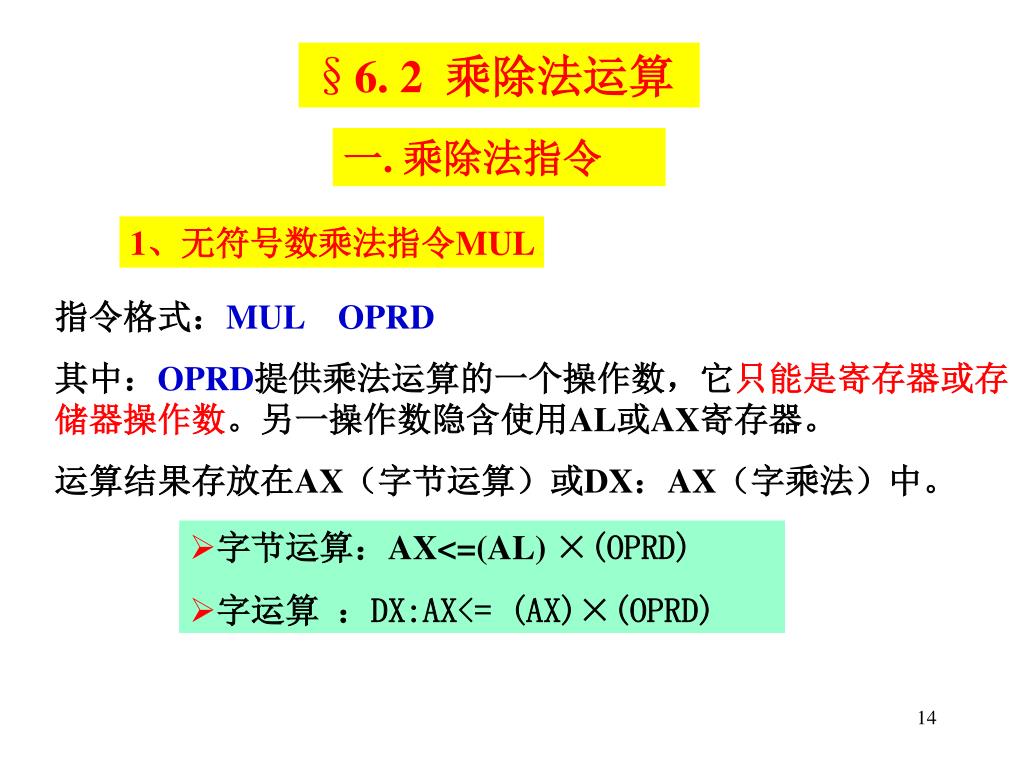 §6. 2 乘除法运算

一. 乘除法指令

1、无符号数乘法指令MUL

指令格式：MUL OPRD

其中：OPRD提供乘法运算的一个操作数，它只能是寄存器或存储器操作数。另一操作数隐含使用AL或AX寄存器。

运算结果存放在AX（字节运算）或DX：AX（字乘法）中。

➢字节运算：AX<=(AL) ×(OPRD)

➢字运算 ：DX:AX<= (AX)×(OPRD)

14